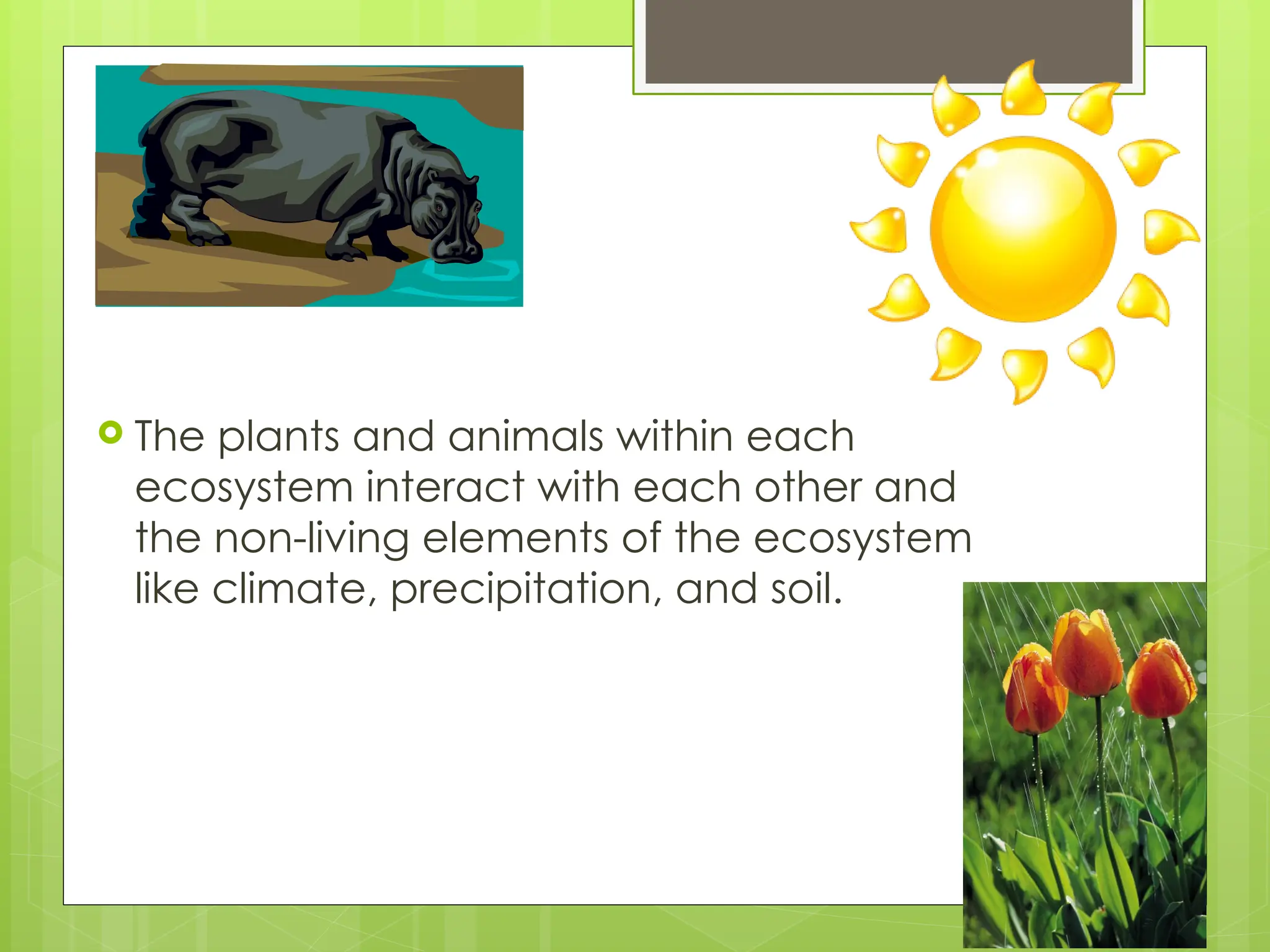 The plants and animals within each ecosystem interact with each other and the non-living elements of the ecosystem like climate, precipitation, and soil.